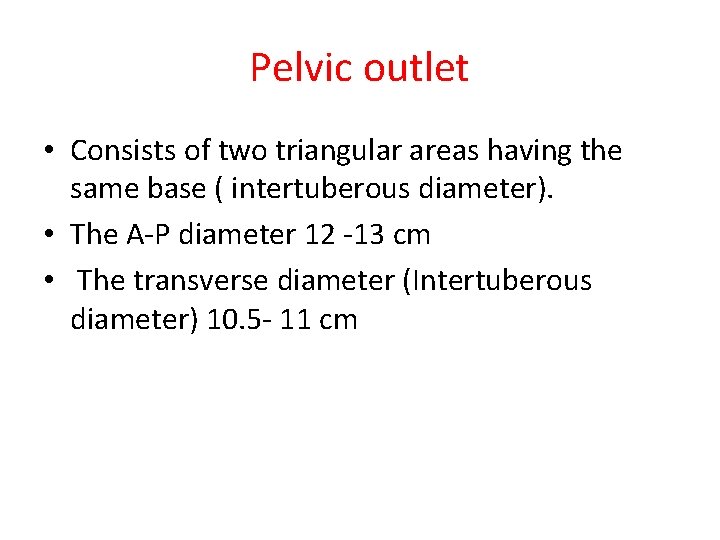 Pelvic outlet

• Consists of two triangular areas having the same base ( intertuberous diameter).
• The A-P diameter 12 -13 cm
• The transverse diameter (Intertuberous diameter) 10.5- 11 cm